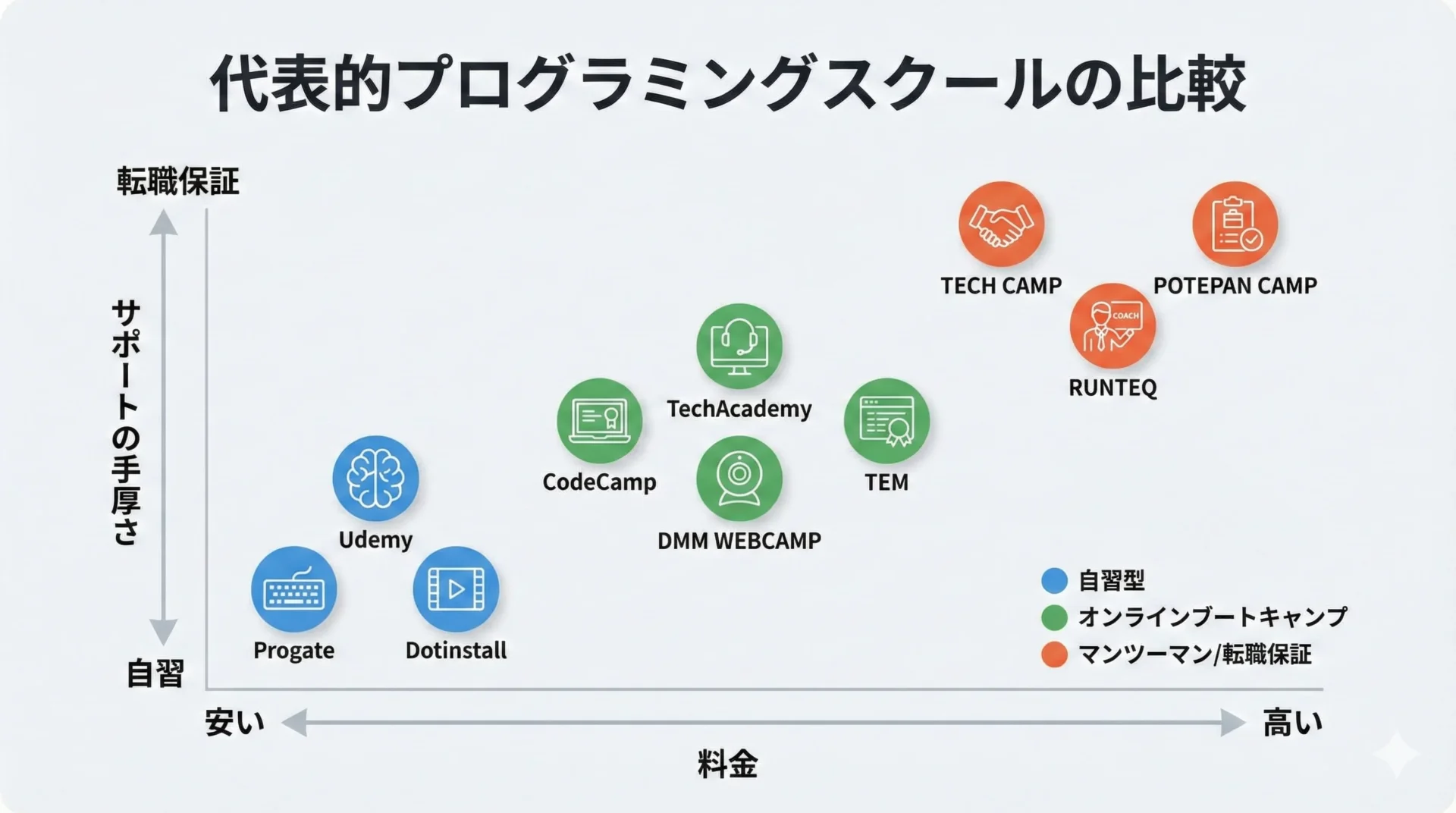 代表的プログラミングスクールの比較

転職保証

サポートの手厚さ

自習

TECH CAMP

POTEPAN CAMP

COACH

RUNTEQ

TechAcademy

CodeCamp

TEM

DMM WEBCAMP

Udemy

Progate

Dotinstall

自習型
オンラインブートキャンプ
マンツーマン/転職保証

安い

高い

料金